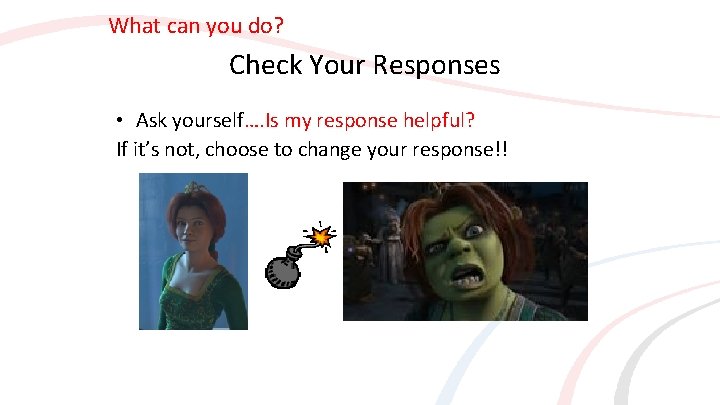 What can you do?

Check Your Responses

• Ask yourself….Is my response helpful?

If it's not, choose to change your response!!